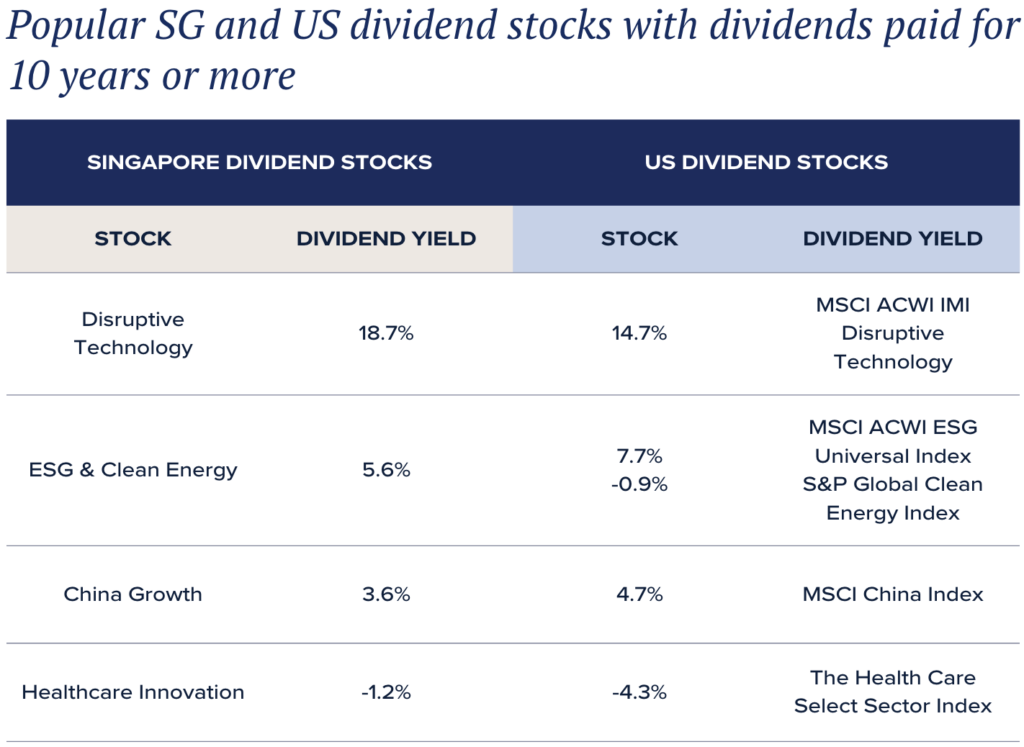 Popular SG and US dividend stocks with dividends paid for 10 years or more

| SINGAPORE DIVIDEND STOCKS | | US DIVIDEND STOCKS | |
|---|---|---|---|
| STOCK | DIVIDEND YIELD | STOCK | DIVIDEND YIELD |
| Disruptive Technology | 18.7% | 14.7% | MSCI ACWI IMI Disruptive Technology |
| ESG & Clean Energy | 5.6% | 7.7% -0.9% | MSCI ACWI ESG Universal Index S&P Global Clean Energy Index |
| China Growth | 3.6% | 4.7% | MSCI China Index |
| Healthcare Innovation | -1.2% | -4.3% | The Health Care Select Sector Index |